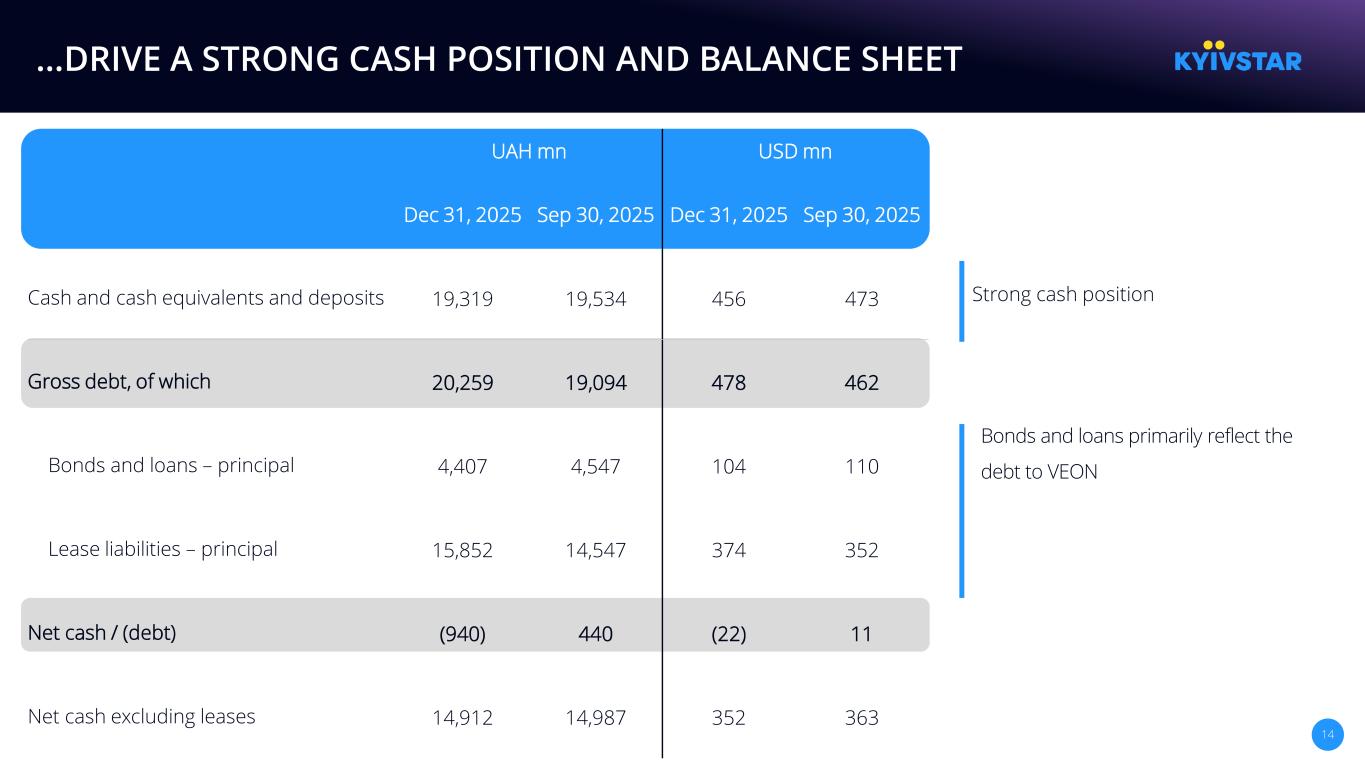 …DRIVE A STRONG CASH POSITION AND BALANCE SHEET

KYIVSTAR

| | UAH mn | | USD mn | |
|---|---|---|---|---|
| | Dec 31, 2025 | Sep 30, 2025 | Dec 31, 2025 | Sep 30, 2025 |
| Cash and cash equivalents and deposits | 19,319 | 19,534 | 456 | 473 |
| Gross debt, of which | 20,259 | 19,094 | 478 | 462 |
| Bonds and loans – principal | 4,407 | 4,547 | 104 | 110 |
| Lease liabilities – principal | 15,852 | 14,547 | 374 | 352 |
| Net cash / (debt) | (940) | 440 | (22) | 11 |
| Net cash excluding leases | 14,912 | 14,987 | 352 | 363 |

Strong cash position

Bonds and loans primarily reflect the debt to VEON

14